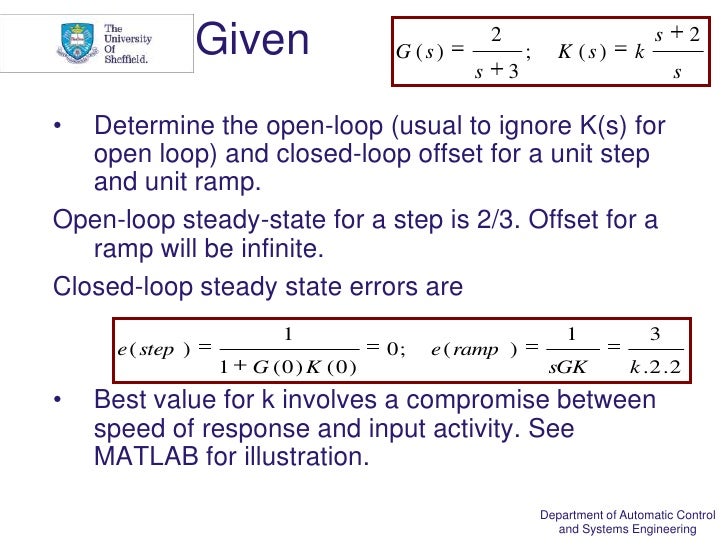 The University Of Sheffield.

Given

$G(s) = \frac{2}{s+3}; \quad K(s) = k\frac{s+2}{s}$

• Determine the open-loop (usual to ignore K(s) for open loop) and closed-loop offset for a unit step and unit ramp.

Open-loop steady-state for a step is 2/3. Offset for a ramp will be infinite.

Closed-loop steady state errors are

$e(step) = \frac{1}{1+G(0)K(0)} = 0; \quad e(ramp) = \frac{1}{sGK} = \frac{3}{k.2.2}$

• Best value for k involves a compromise between speed of response and input activity. See MATLAB for illustration.

Department of Automatic Control and Systems Engineering